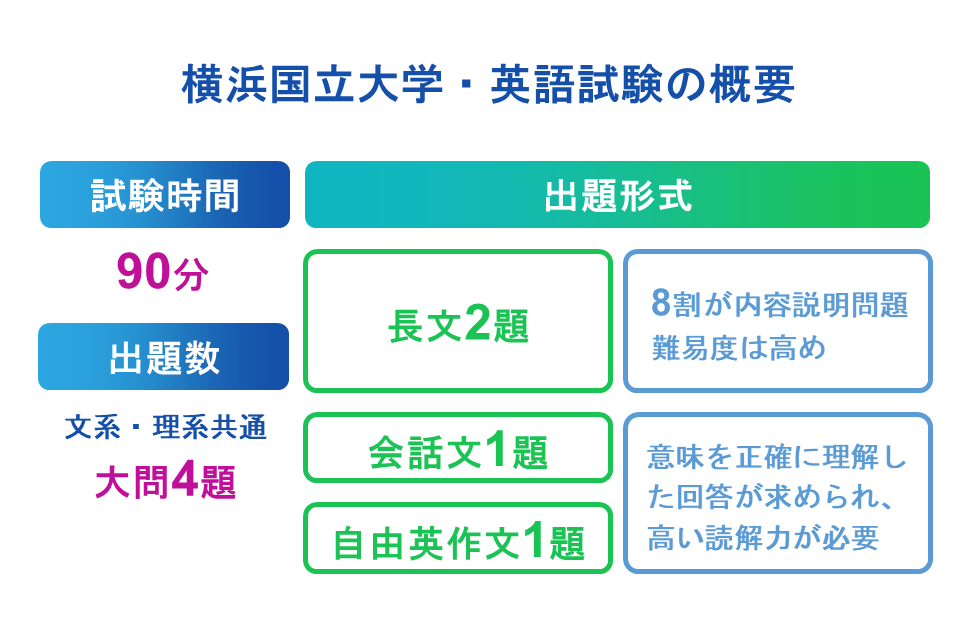 横浜国立大学・英語試験の概要

試験時間

90分

出題数

文系・理系共通

大問4題

出題形式

長文2題

8割が内容説明問題
難易度は高め

会話文1題

自由英作文1題

意味を正確に理解した回答が求められ、高い読解力が必要